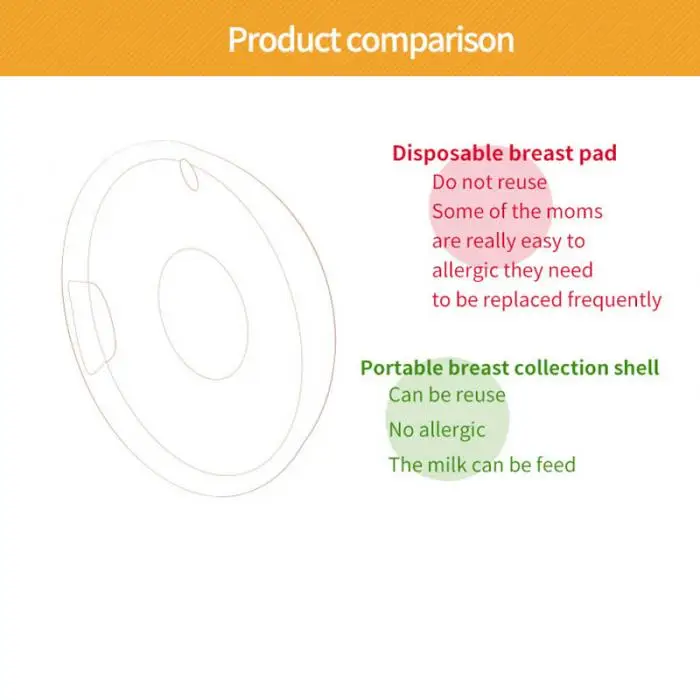 Product comparison

Disposable breast pad
Do not reuse
Some of the moms are really easy to allergic they need to be replaced frequently

Portable breast collection shell
Can be reuse
No allergic
The milk can be feed